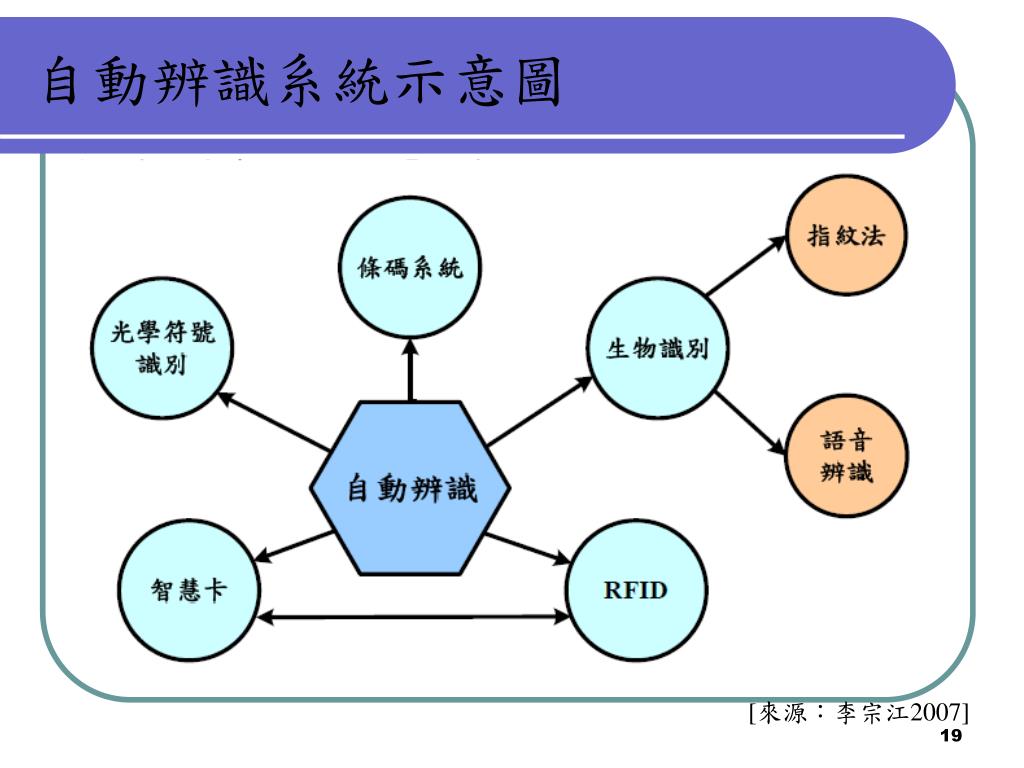 自動辨識系統示意圖

條碼系統

光學符號識別

生物識別

指紋法

語音辨識

自動辨識

智慧卡

RFID

[來源：李宗江2007]

19